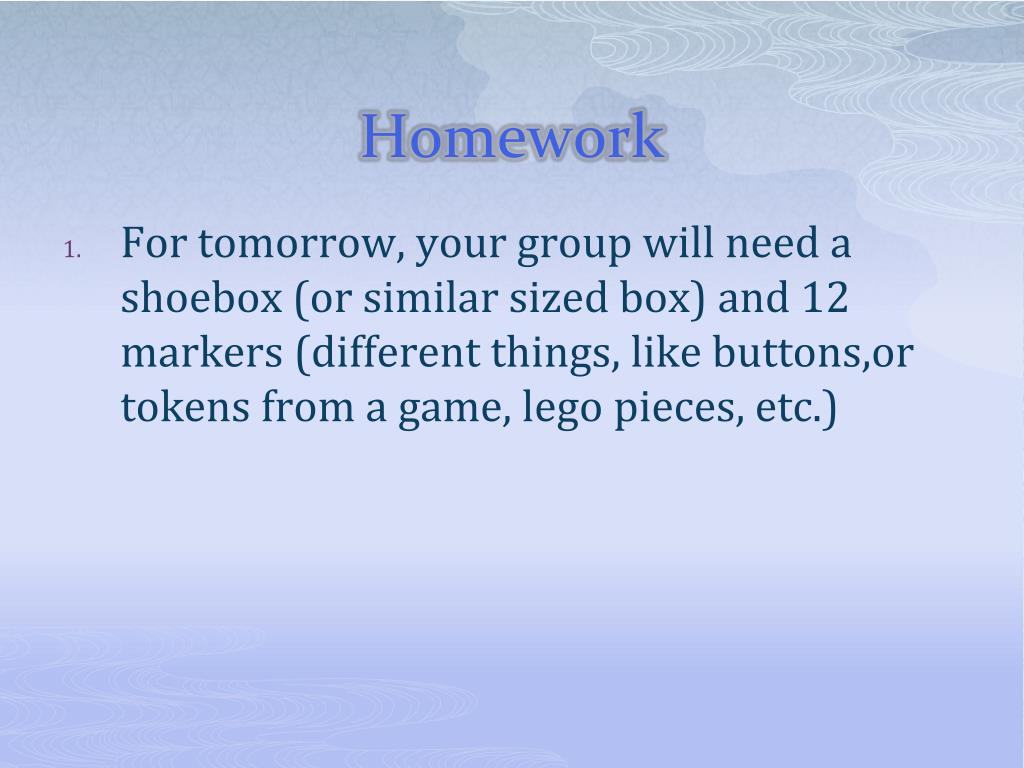 Homework

1. For tomorrow, your group will need a shoebox (or similar sized box) and 12 markers (different things, like buttons,or tokens from a game, lego pieces, etc.)